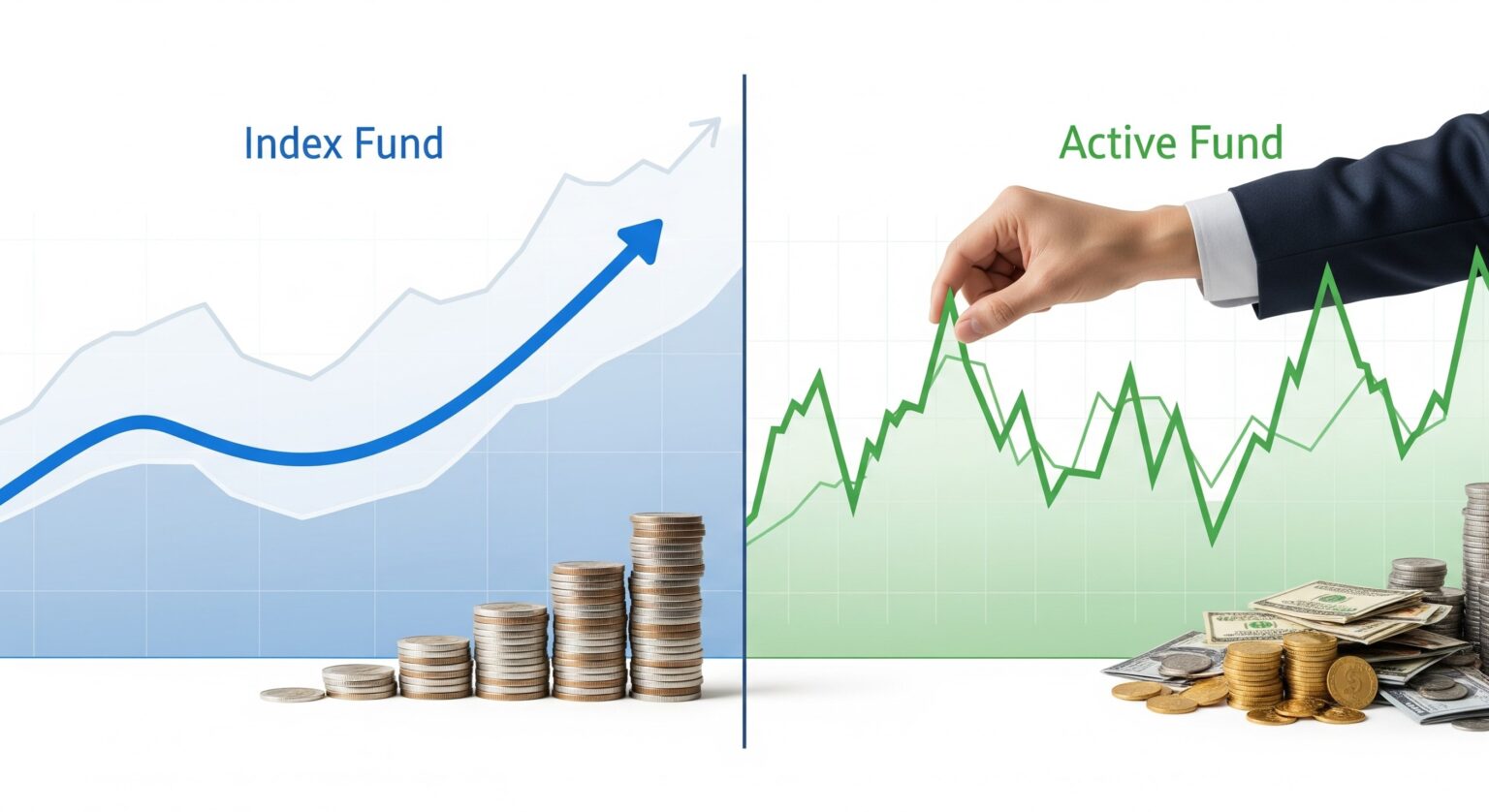 Index Fund

Active Fund